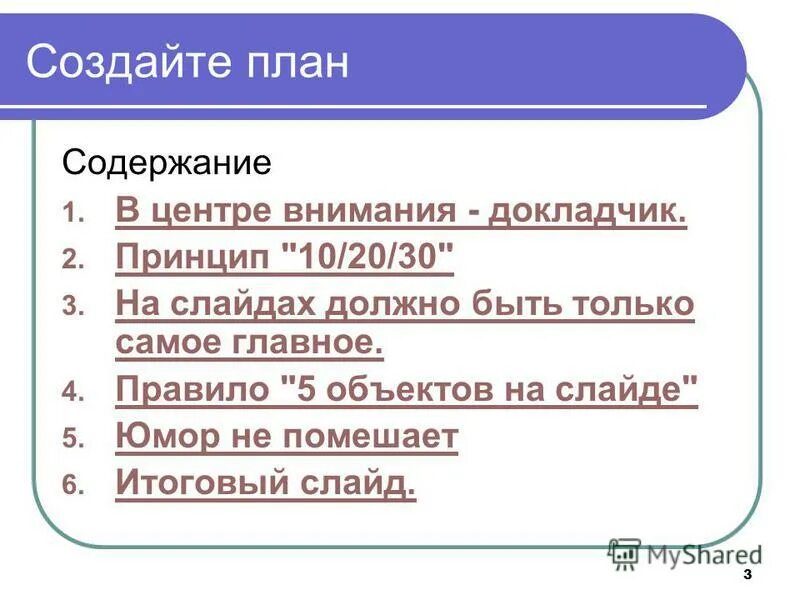 Создайте план

Содержание

1. В центре внимания - докладчик.
2. Принцип "10/20/30"
3. На слайдах должно быть только самое главное.
4. Правило "5 объектов на слайде"
5. Юмор не помешает
6. Итоговый слайд.

MyShared

3